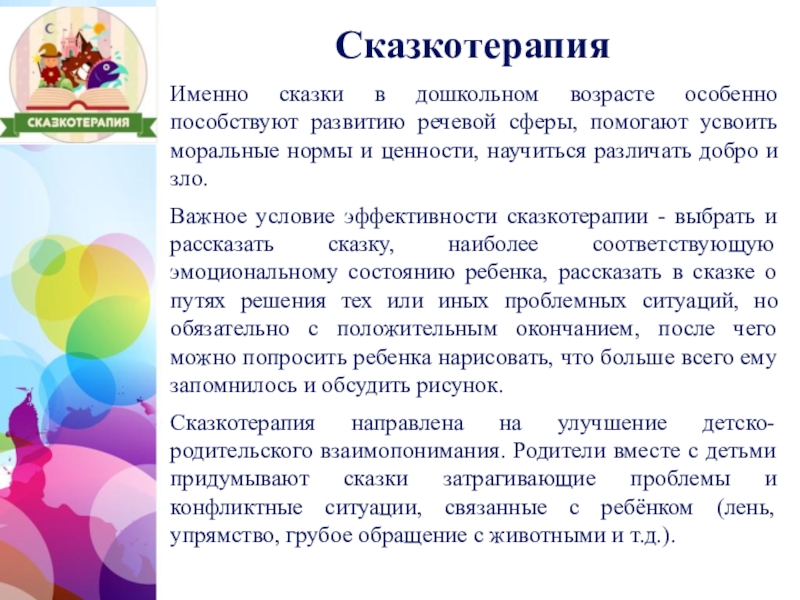 СКАЗКОТЕРАПИЯ

Сказкотерапия

Именно сказки в дошкольном возрасте особенно пособствуют развитию речевой сферы, помогают усвоить моральные нормы и ценности, научиться различать добро и зло.

Важное условие эффективности сказкотерапии - выбрать и рассказать сказку, наиболее соответствующую эмоциональному состоянию ребенка, рассказать в сказке о путях решения тех или иных проблемных ситуаций, но обязательно с положительным окончанием, после чего можно попросить ребенка нарисовать, что больше всего ему запомнилось и обсудить рисунок.

Сказкотерапия направлена на улучшение детско-родительского взаимопонимания. Родители вместе с детьми придумывают сказки затрагивающие проблемы и конфликтные ситуации, связанные с ребёнком (лень, упрямство, грубое обращение с животными и т.д.).